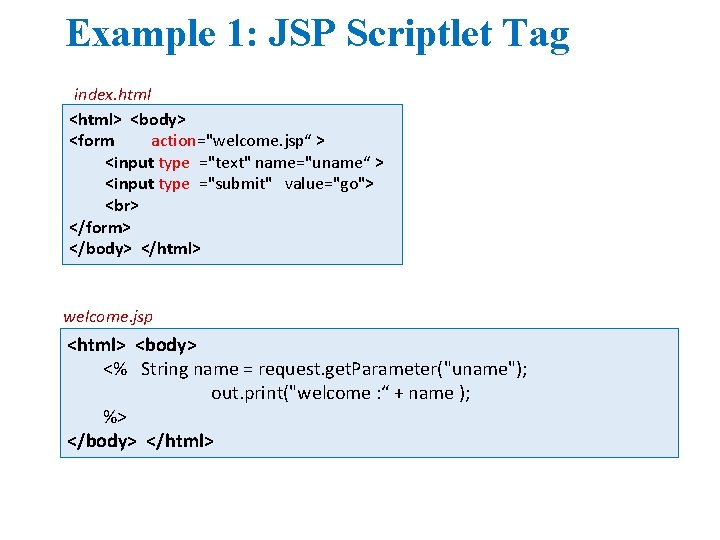 Example 1: JSP Scriptlet Tag

index.html

<html> <body>
<form action="welcome.jsp“ >
<input type ="text" name="uname“ >
<input type ="submit" value="go">
<br>
</form>
</body> </html>

welcome.jsp

<html> <body>
<% String name = request.getParameter("uname");
out.print("welcome :“ + name );
%>
</body> </html>